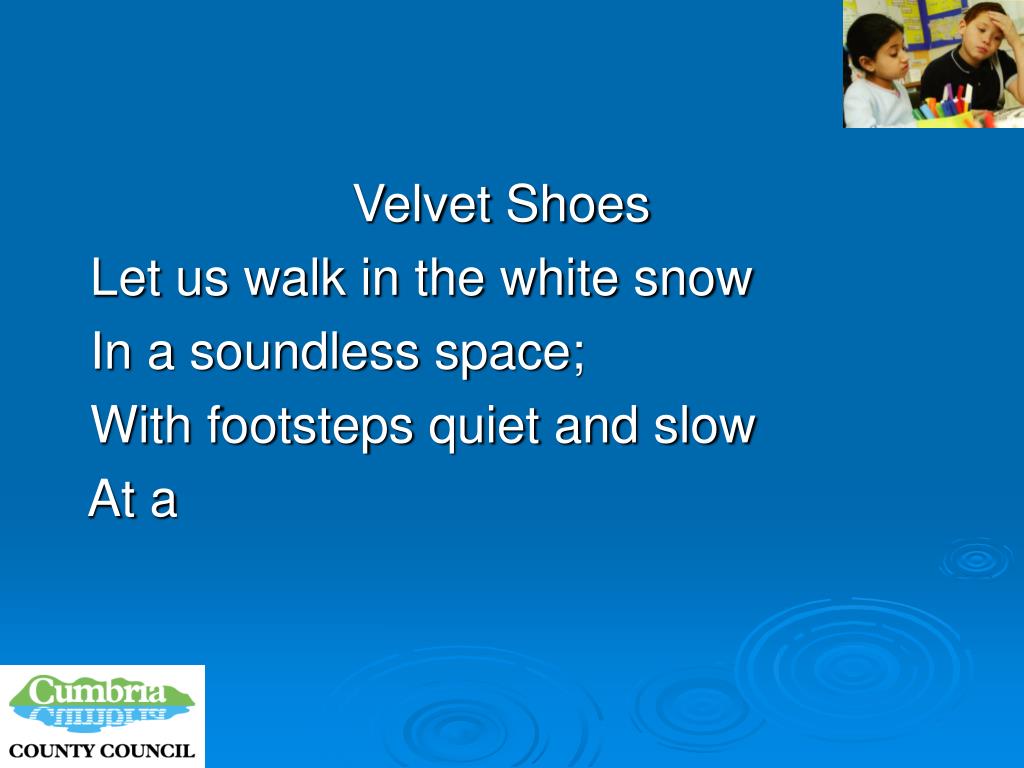 Velvet Shoes

Let us walk in the white snow
In a soundless space;
With footsteps quiet and slow
At a

Cumbria
COUNTY COUNCIL